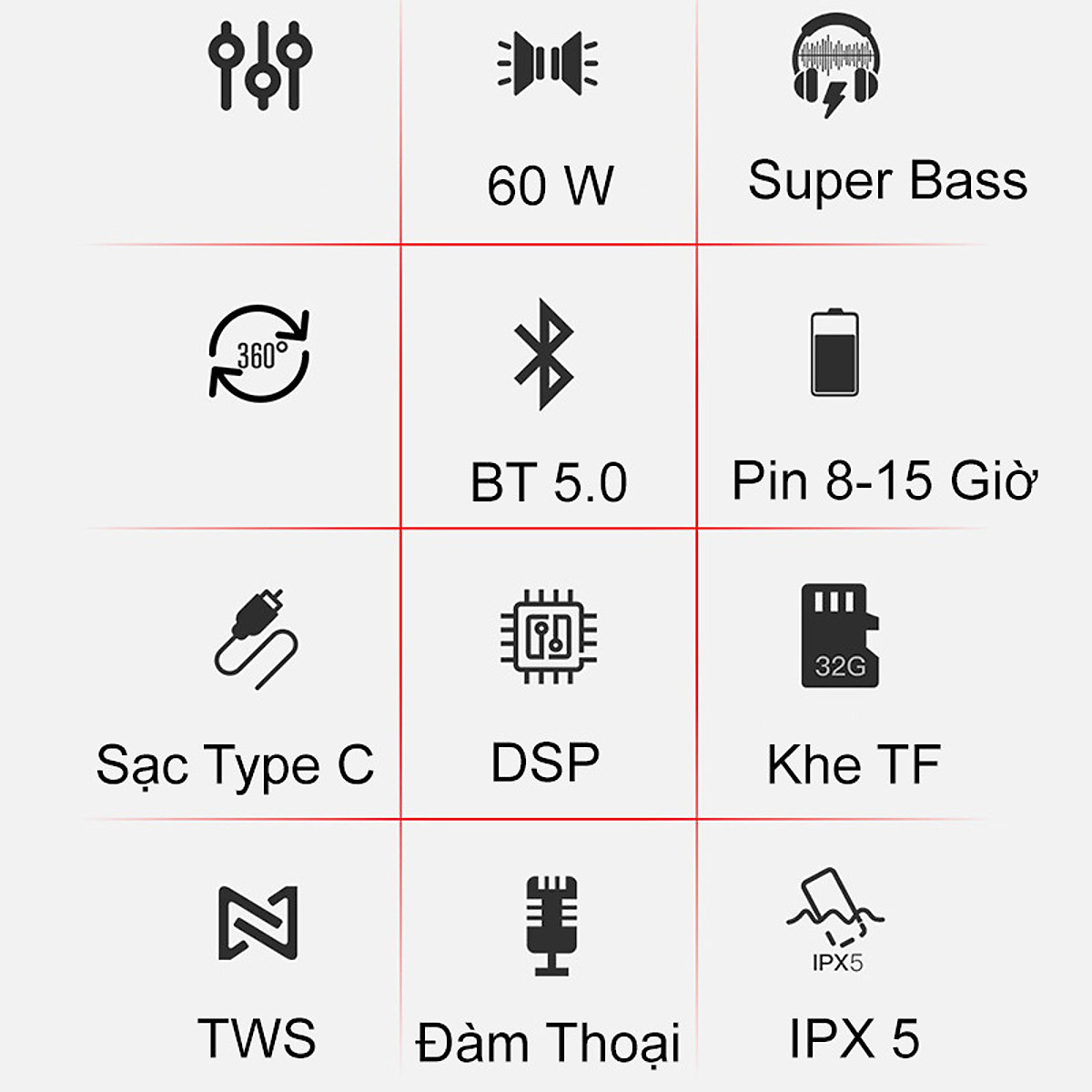 60 W

Super Bass

360°

BT 5.0

Pin 8-15 Giờ

Sạc Type C

DSP

32G

Khe TF

TWS

Đàm Thoại

IPX5

IPX 5